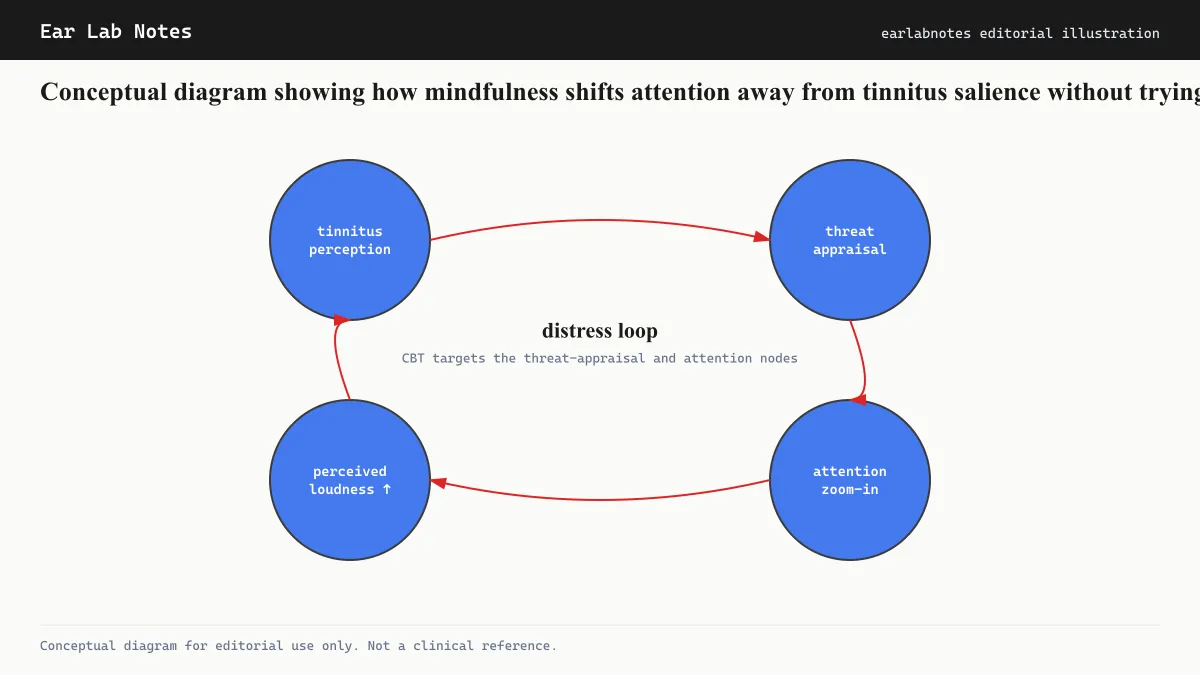 Ear Lab Notes

earlabnotes editorial illustration

Conceptual diagram showing how mindfulness shifts attention away from tinnitus salience without trying

tinnitus perception

threat appraisal

distress loop

CBT targets the threat-appraisal and attention nodes

perceived loudness ↑

attention zoom-in

Conceptual diagram for editorial use only. Not a clinical reference.